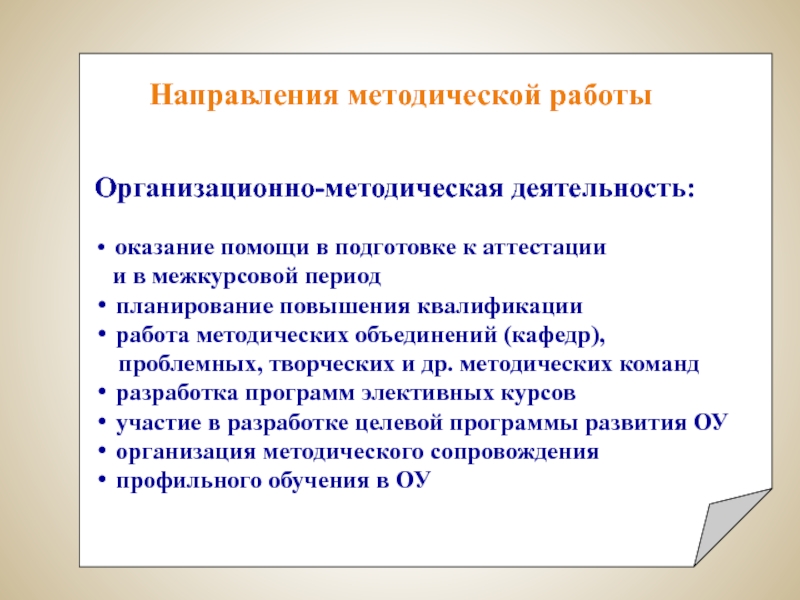 Направления методической работы

Организационно-методическая деятельность:

• оказание помощи в подготовке к аттестации и в межкурсовой период
• планирование повышения квалификации
• работа методических объединений (кафедр), проблемных, творческих и др. методических команд
• разработка программ элективных курсов
• участие в разработке целевой программы развития ОУ
• организация методического сопровождения
• профильного обучения в ОУ